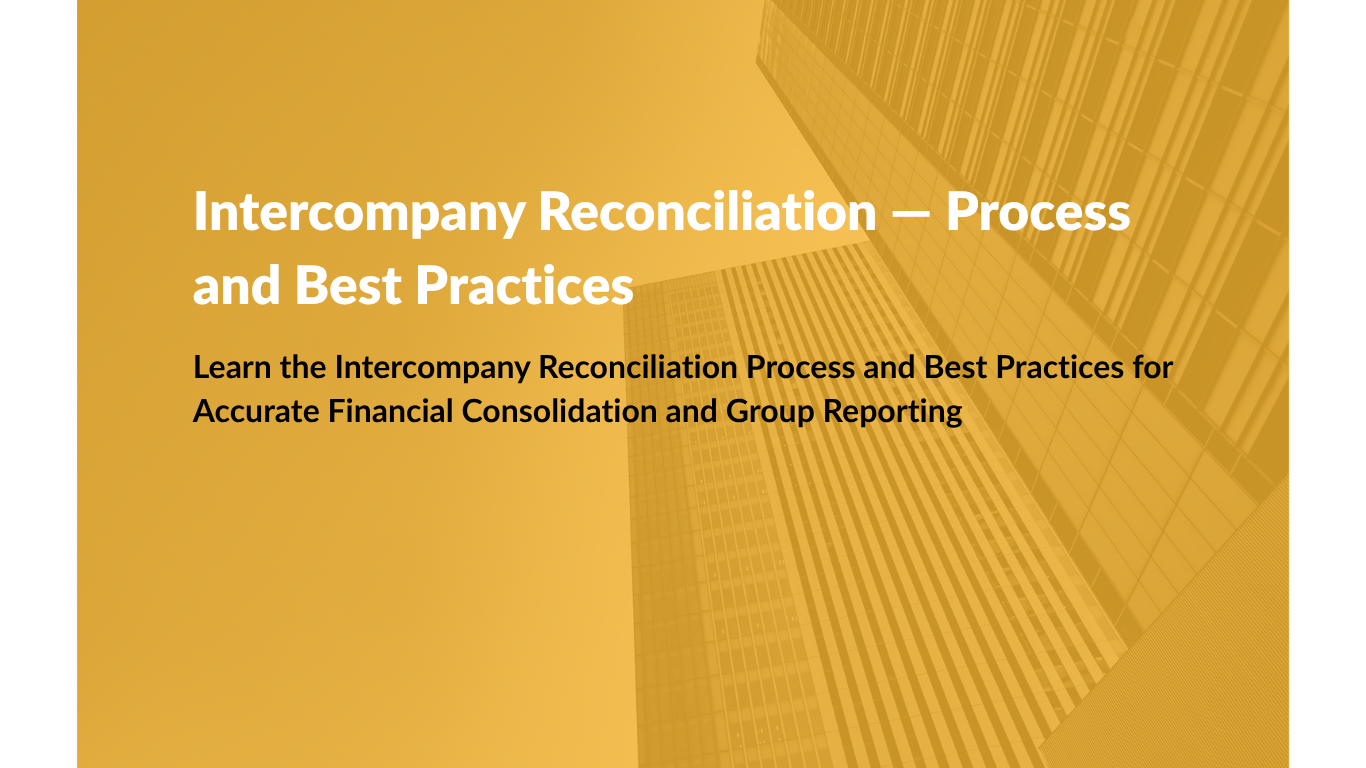 Intercompany Reconciliation — Process and Best Practices

Learn the Intercompany Reconciliation Process and Best Practices for Accurate Financial Consolidation and Group Reporting